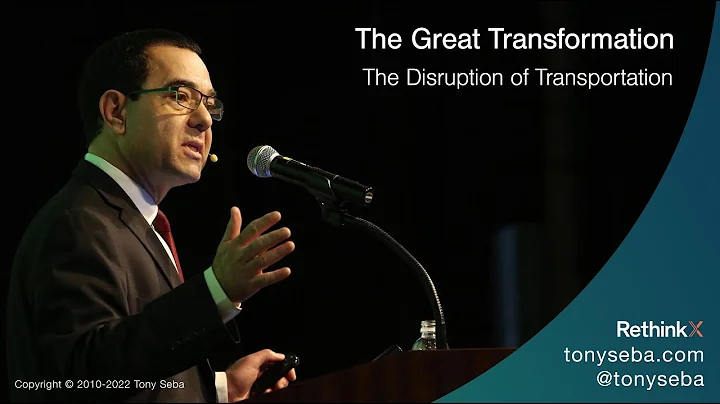 The Great Transformation

The Disruption of Transportation

RethinkX
tonyseba.com
@tonyseba

Copyright © 2010-2022 Tony Seba